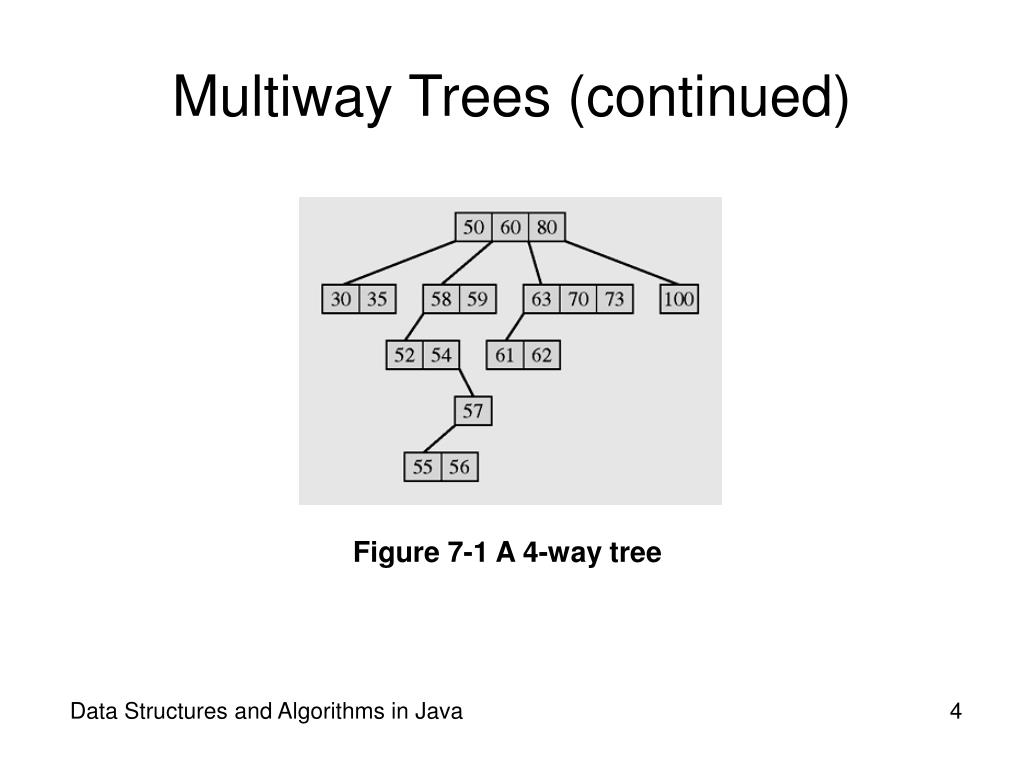 Multiway Trees (continued)

50 60 80

30 35
58 59
63 70 73
100

52 54
61 62

57

55 56

Figure 7-1 A 4-way tree

Data Structures and Algorithms in Java

4